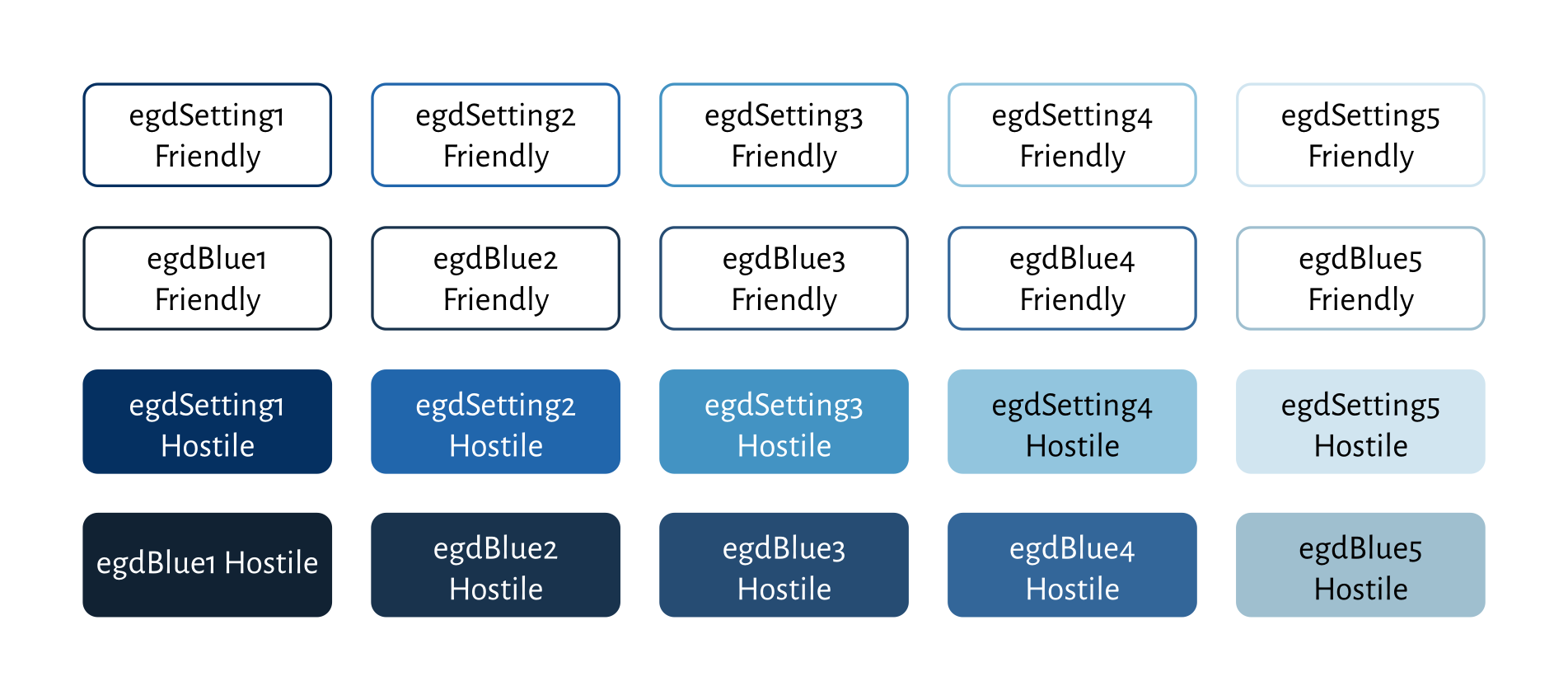 egdSetting1 Friendly

egdSetting2 Friendly

egdSetting3 Friendly

egdSetting4 Friendly

egdSetting5 Friendly

egdBlue1 Friendly

egdBlue2 Friendly

egdBlue3 Friendly

egdBlue4 Friendly

egdBlue5 Friendly

egdSetting1 Hostile

egdSetting2 Hostile

egdSetting3 Hostile

egdSetting4 Hostile

egdSetting5 Hostile

egdBlue1 Hostile

egdBlue2 Hostile

egdBlue3 Hostile

egdBlue4 Hostile

egdBlue5 Hostile